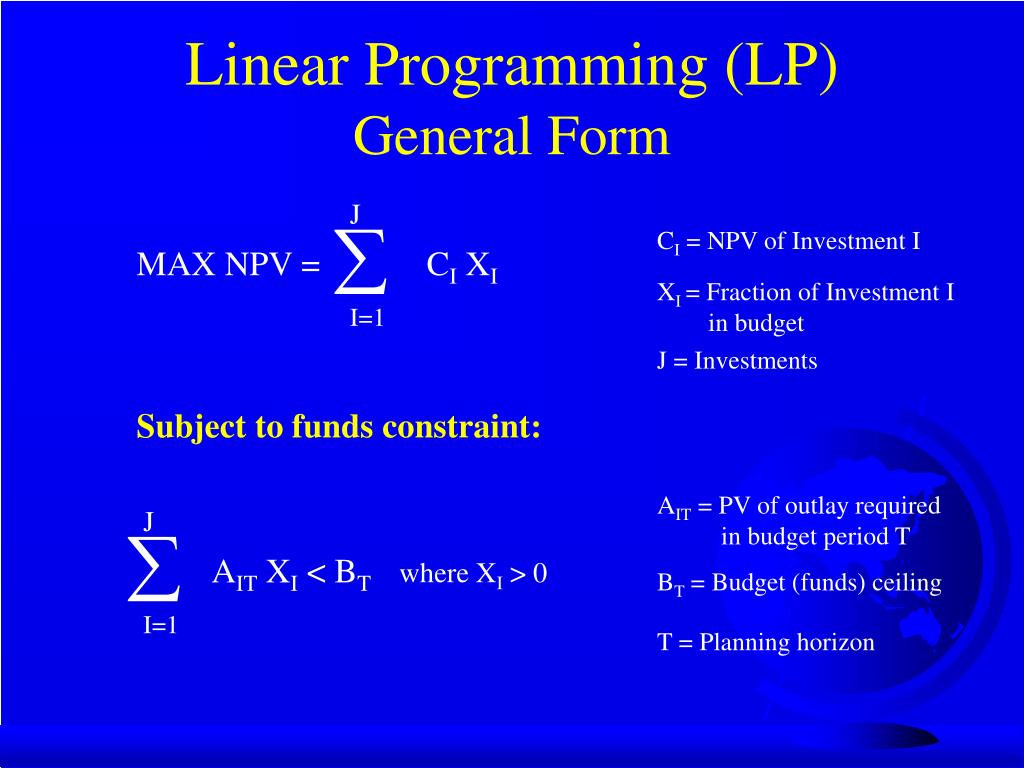 Linear Programming (LP)
General Form

MAX NPV = $\sum_{I=1}^{J} C_I X_I$

$C_I$ = NPV of Investment I

$X_I$ = Fraction of Investment I in budget

J = Investments

Subject to funds constraint:

$\sum_{I=1}^{J} A_{IT} X_I < B_T$ where $X_I > 0$

$A_{IT}$ = PV of outlay required in budget period T

$B_T$ = Budget (funds) ceiling

T = Planning horizon